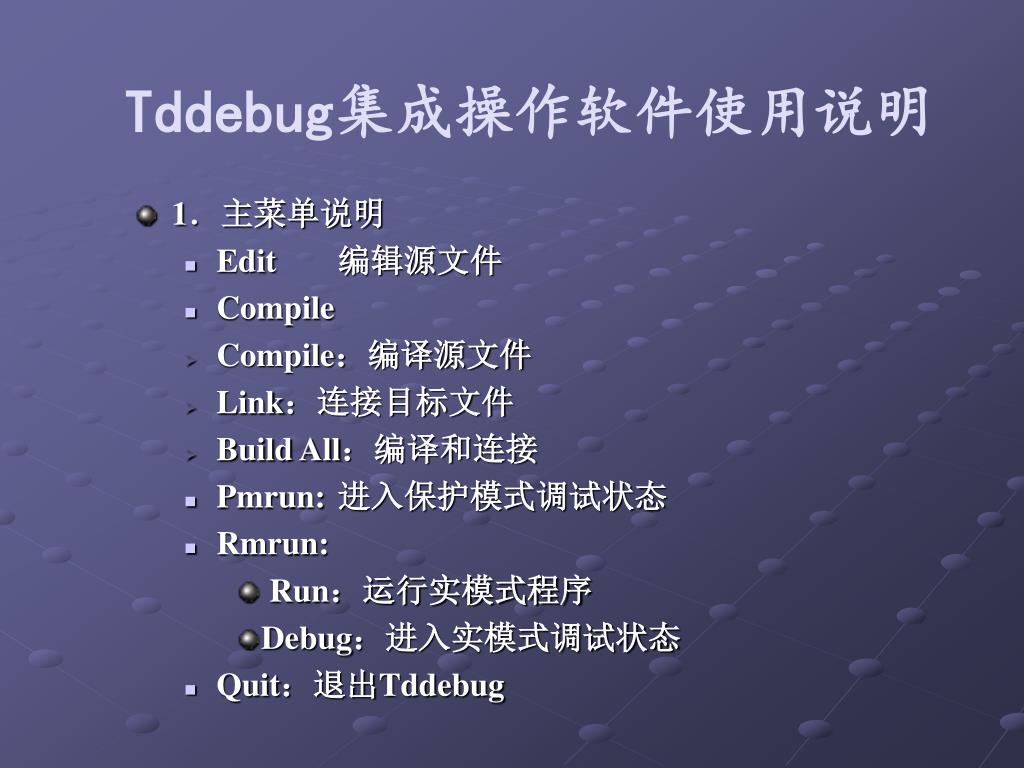 Tddebug集成操作软件使用说明

1. 主菜单说明

Edit 编辑源文件

Compile

Compile：编译源文件

Link：连接目标文件

Build All：编译和连接

Pmrun: 进入保护模式调试状态

Rmrun:

Run：运行实模式程序

Debug：进入实模式调试状态

Quit：退出Tddebug